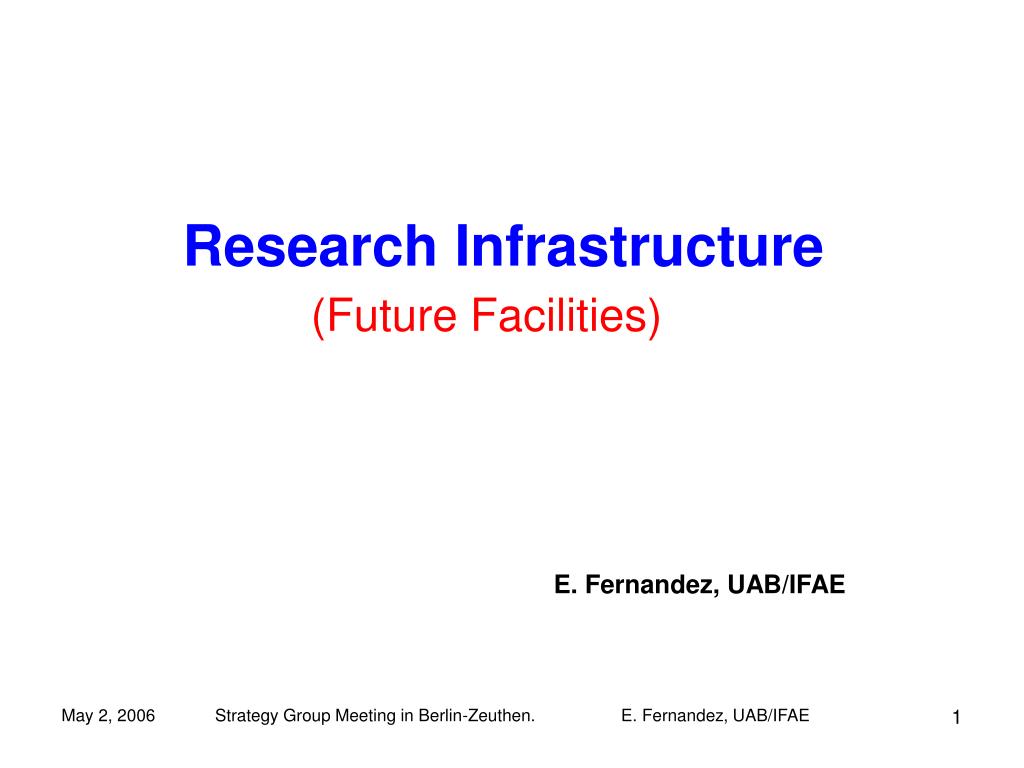 Research Infrastructure
(Future Facilities)

E. Fernandez, UAB/IFAE

May 2, 2006 Strategy Group Meeting in Berlin-Zeuthen. E. Fernandez, UAB/IFAE 1